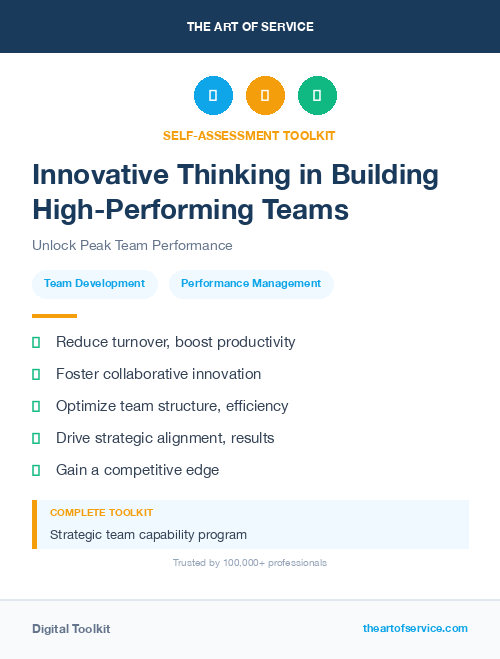 THE ART OF SERVICE

SELF-ASSESSMENT TOOLKIT

Innovative Thinking in Building High-Performing Teams

Unlock Peak Team Performance

Team Development

Performance Management

Reduce turnover, boost productivity

Foster collaborative innovation

Optimize team structure, efficiency

Drive strategic alignment, results

Gain a competitive edge

COMPLETE TOOLKIT

Strategic team capability program

Trusted by 100,000+ professionals

Digital Toolkit

theartofservice.com